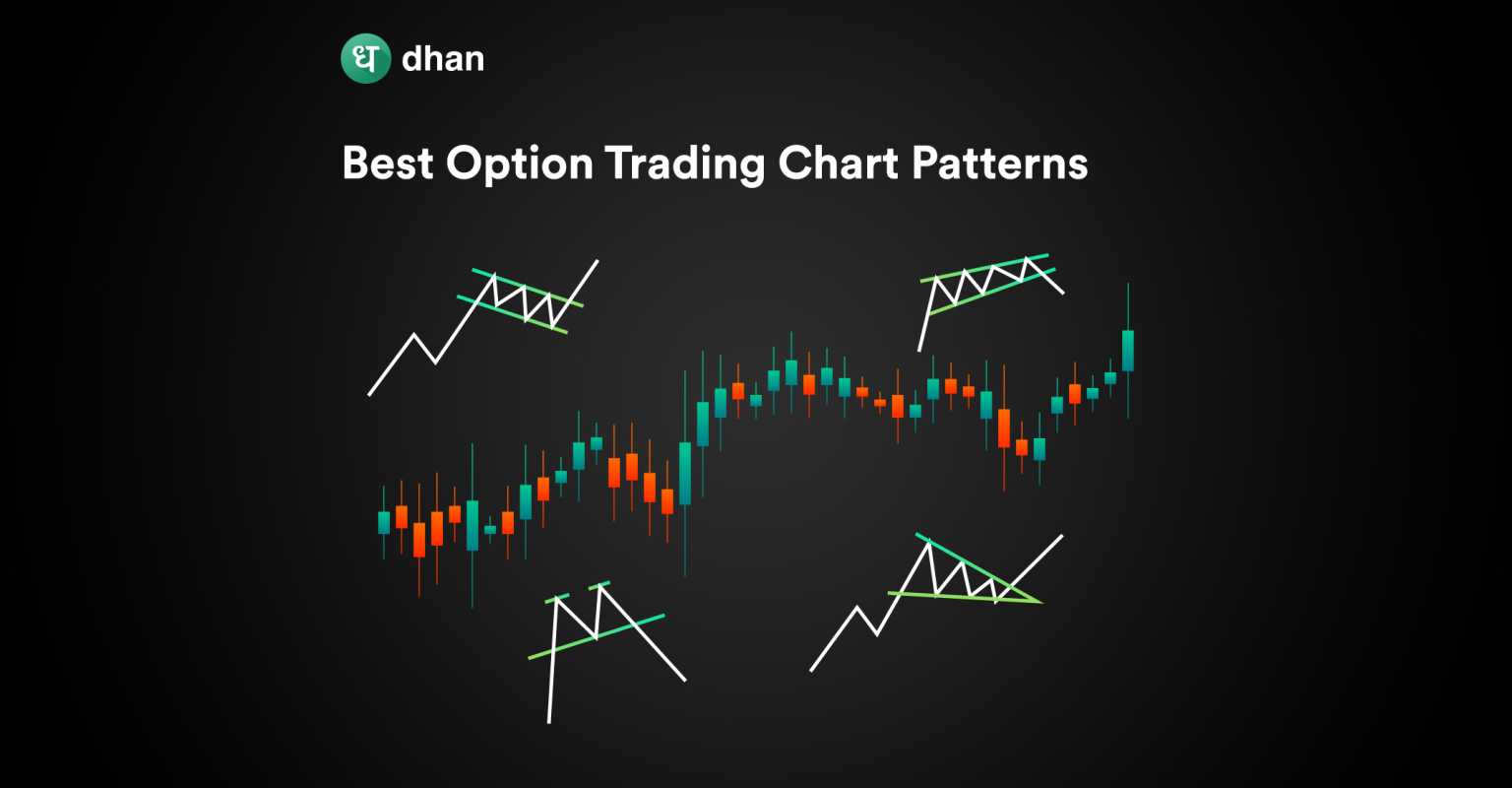 ध dhan

Best Option Trading Chart Patterns